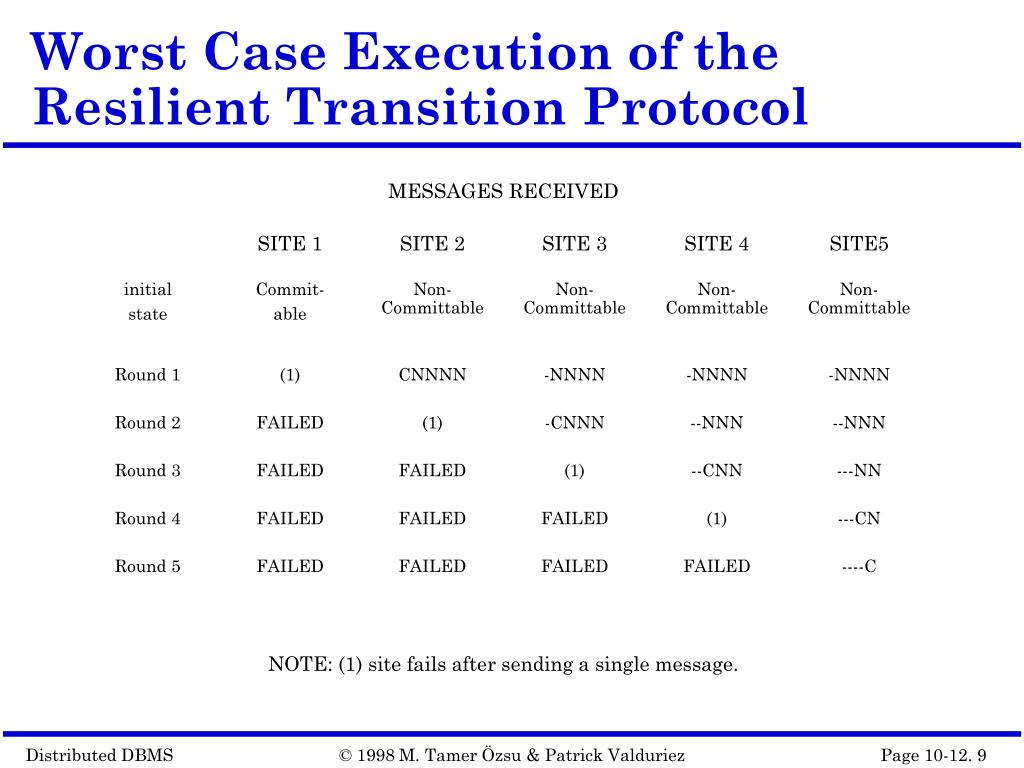 Worst Case Execution of the Resilient Transition Protocol

MESSAGES RECEIVED

| | SITE 1 | SITE 2 | SITE 3 | SITE 4 | SITE5 |
|---|---|---|---|---|---|
| initial state | Commit-able | Non-Committable | Non-Committable | Non-Committable | Non-Committable |
| Round 1 | (1) | CNNNN | -NNNN | -NNNN | -NNNN |
| Round 2 | FAILED | (1) | -CNNN | --NNN | --NNN |
| Round 3 | FAILED | FAILED | (1) | --CNN | ---NN |
| Round 4 | FAILED | FAILED | FAILED | (1) | ---CN |
| Round 5 | FAILED | FAILED | FAILED | FAILED | ----C |

NOTE: (1) site fails after sending a single message.

Distributed DBMS © 1998 M. Tamer Özsu & Patrick Valduriez Page 10-12. 9